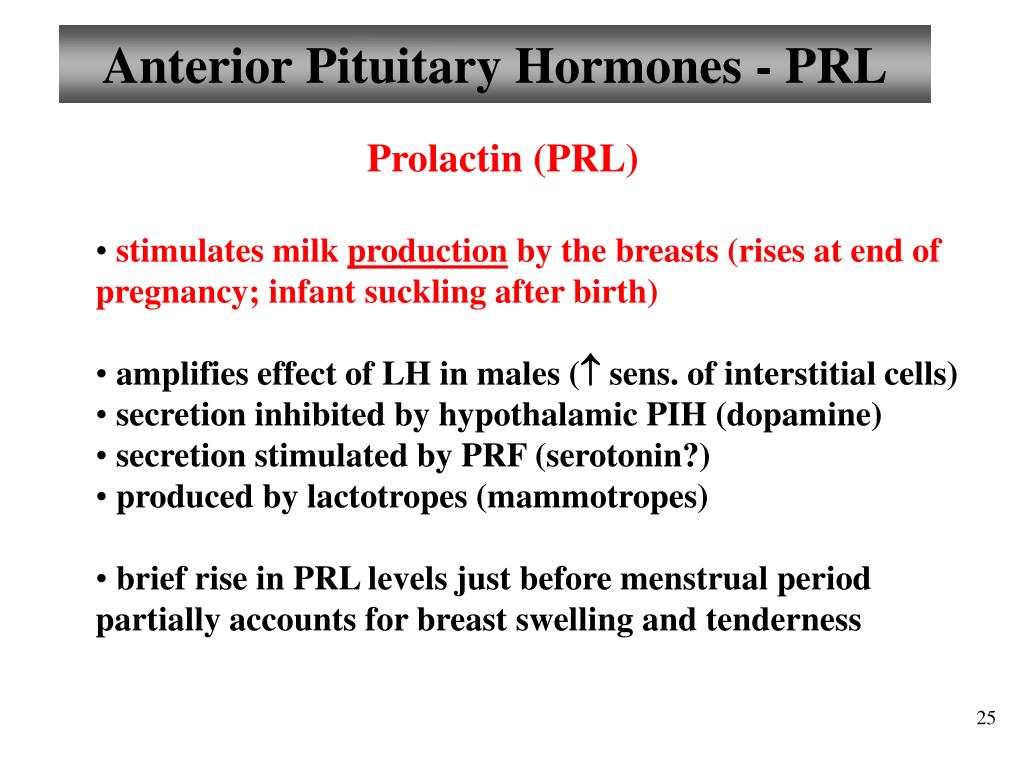 Anterior Pituitary Hormones - PRL

Prolactin (PRL)

• stimulates milk production by the breasts (rises at end of pregnancy; infant suckling after birth)

• amplifies effect of LH in males ($\uparrow$ sens. of interstitial cells)
• secretion inhibited by hypothalamic PIH (dopamine)
• secretion stimulated by PRF (serotonin?)
• produced by lactotropes (mammotropes)

• brief rise in PRL levels just before menstrual period partially accounts for breast swelling and tenderness

25